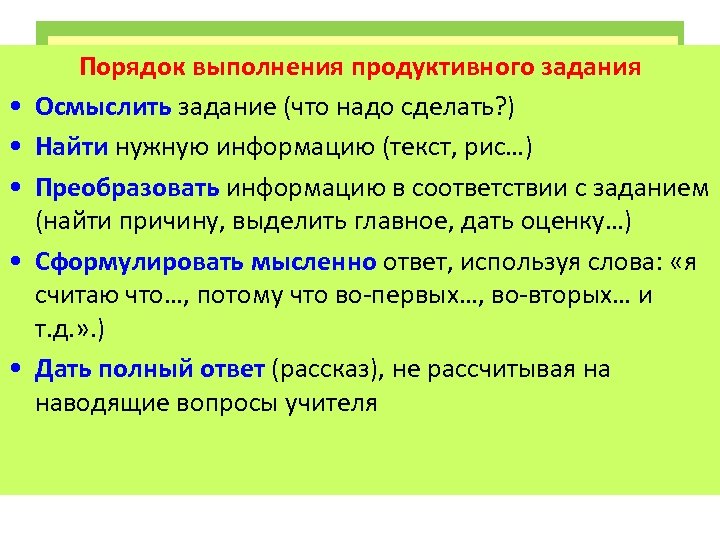 Порядок выполнения продуктивного задания

• Осмыслить задание (что надо сделать?)
• Найти нужную информацию (текст, рис…)
• Преобразовать информацию в соответствии с заданием (найти причину, выделить главное, дать оценку…)
• Сформулировать мысленно ответ, используя слова: «я считаю что…, потому что во-первых…, во-вторых… и т.д.».)
• Дать полный ответ (рассказ), не рассчитывая на наводящие вопросы учителя